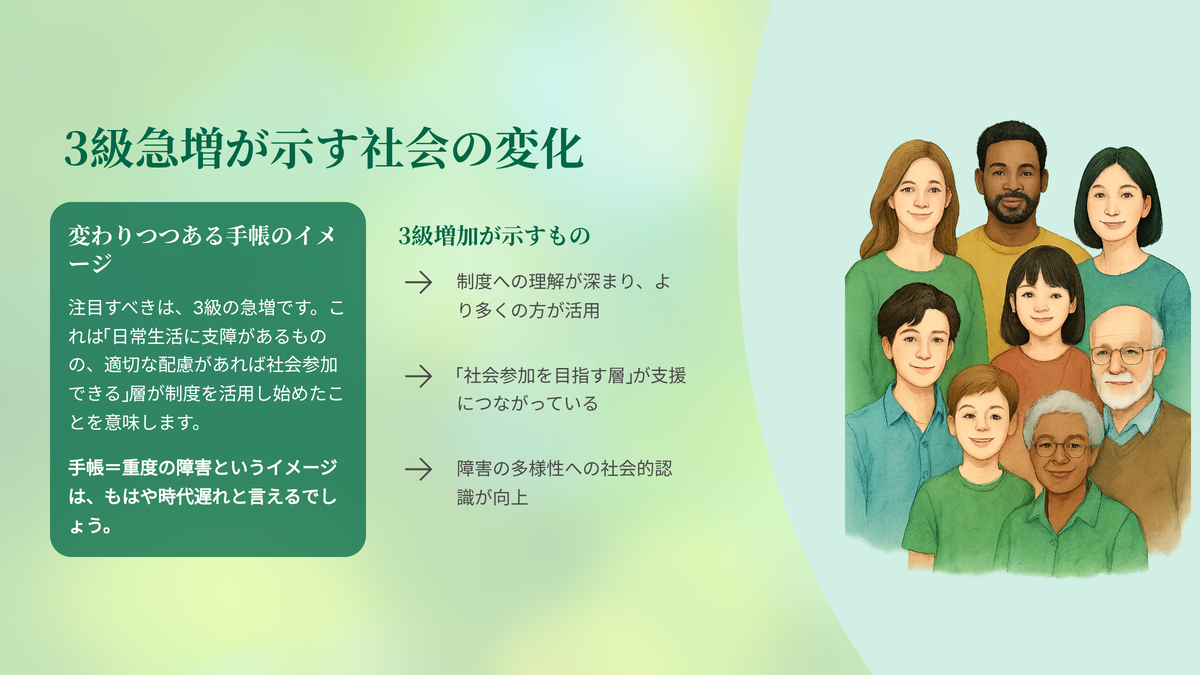 3級急増が示す社会の変化

変わりつつある手帳のイメージ

注目すべきは、3級の急増です。これは｢日常生活に支障があるものの、適切な配慮があれば社会参加できる｣層が制度を活用し始めたことを意味します。

手帳＝重度の障害というイメージは、もはや時代遅れと言えるでしょう。

3級増加が示すもの

→ 制度への理解が深まり、より多くの方が活用

→ ｢社会参加を目指す層｣が支援につながっている

→ 障害の多様性への社会的認識が向上